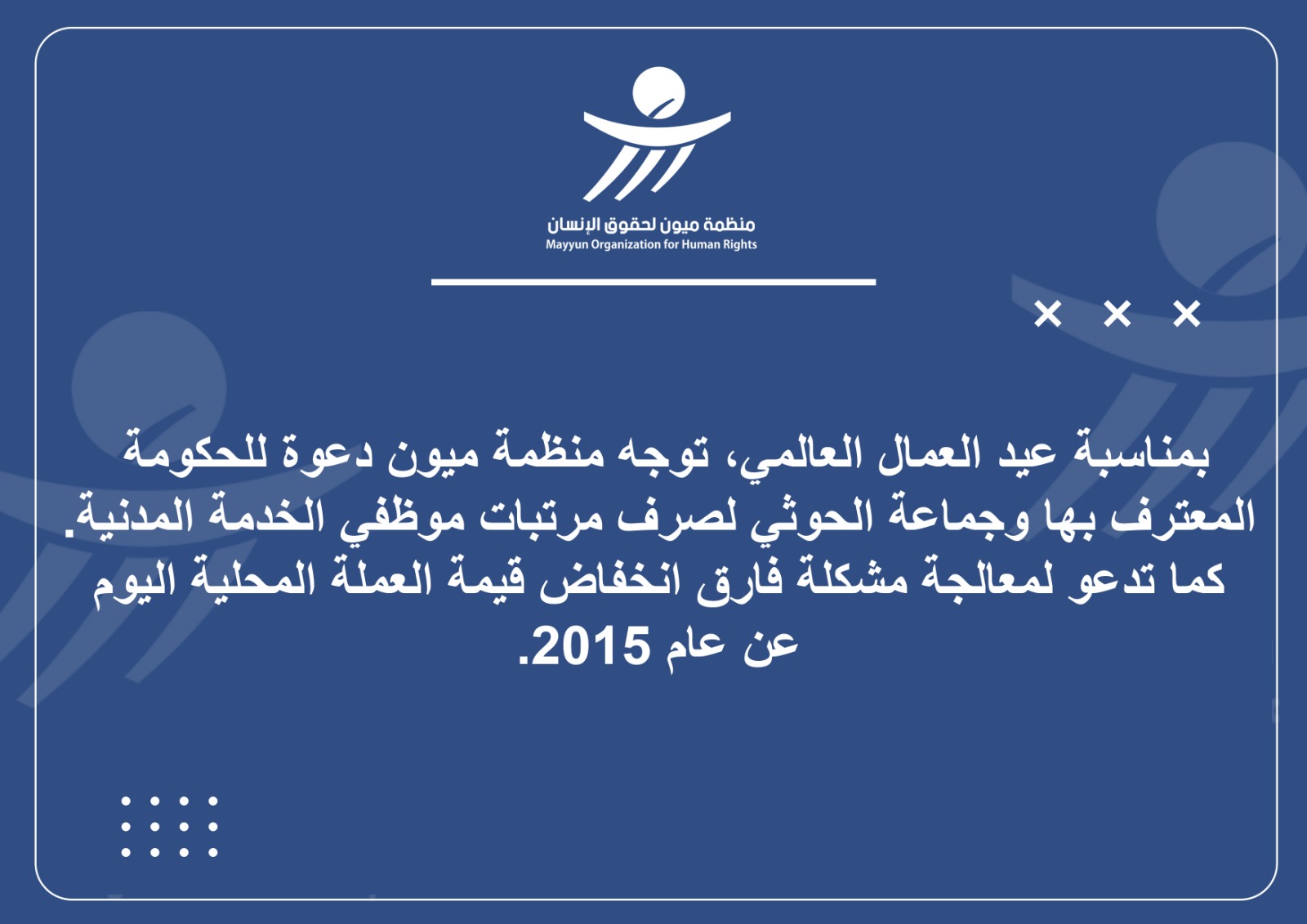 منظمة ميون لحقوق الإنسان
Mayyun Organization for Human Rights

بمناسبة عيد العمال العالمي، توجه منظمة ميون دعوة للحكومة المعترف بها وجماعة الحوثي لصرف مرتبات موظفي الخدمة المدنية. كما تدعو لمعالجة مشكلة فارق انخفاض قيمة العملة المحلية اليوم عن عام 2015.